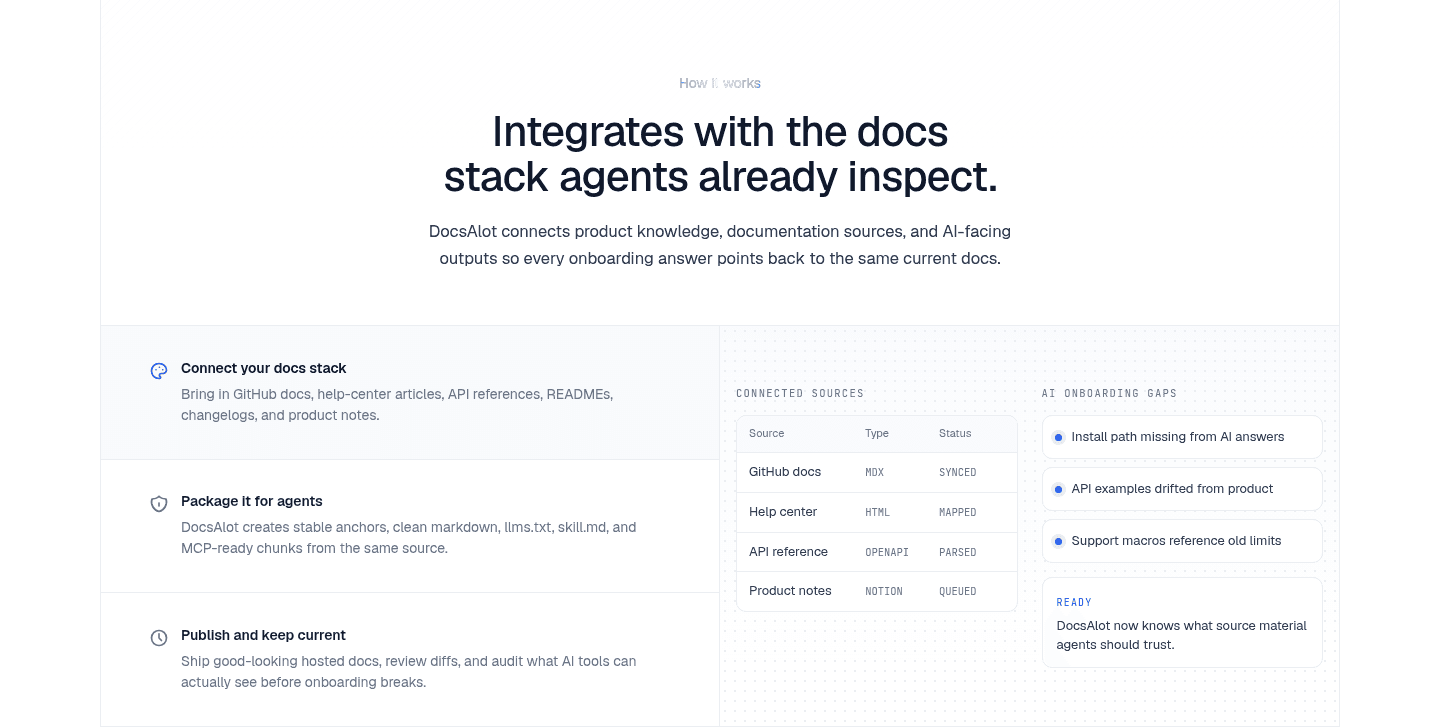 How it works

Integrates with the docs stack agents already inspect.

DocsAlot connects product knowledge, documentation sources, and AI-facing outputs so every onboarding answer points back to the same current docs.

Connect your docs stack
Bring in GitHub docs, help-center articles, API references, READMEs, changelogs, and product notes.

Package it for agents
DocsAlot creates stable anchors, clean markdown, llms.txt, skill.md, and MCP-ready chunks from the same source.

Publish and keep current
Ship good-looking hosted docs, review diffs, and audit what AI tools can actually see before onboarding breaks.

CONNECTED SOURCES

| Source | Type | Status |
|---|---|---|
| GitHub docs | MDX | SYNCED |
| Help center | HTML | MAPPED |
| API reference | OPENAPI | PARSED |
| Product notes | NOTION | QUEUED |

AI ONBOARDING GAPS

Install path missing from AI answers

API examples drifted from product

Support macros reference old limits

READY
DocsAlot now knows what source material agents should trust.